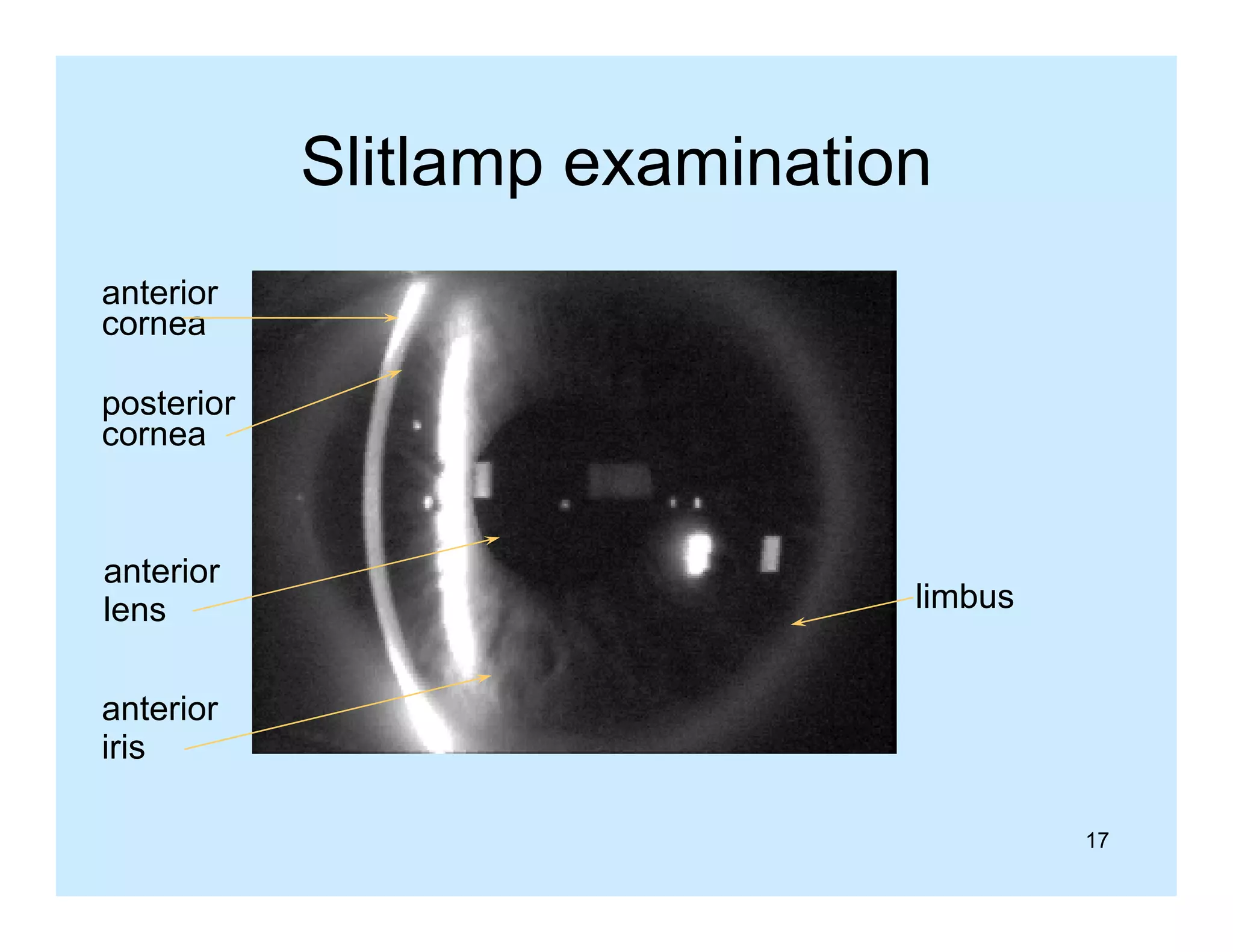 Slitlamp examination

anterior cornea

posterior cornea

anterior lens

anterior iris

limbus

17